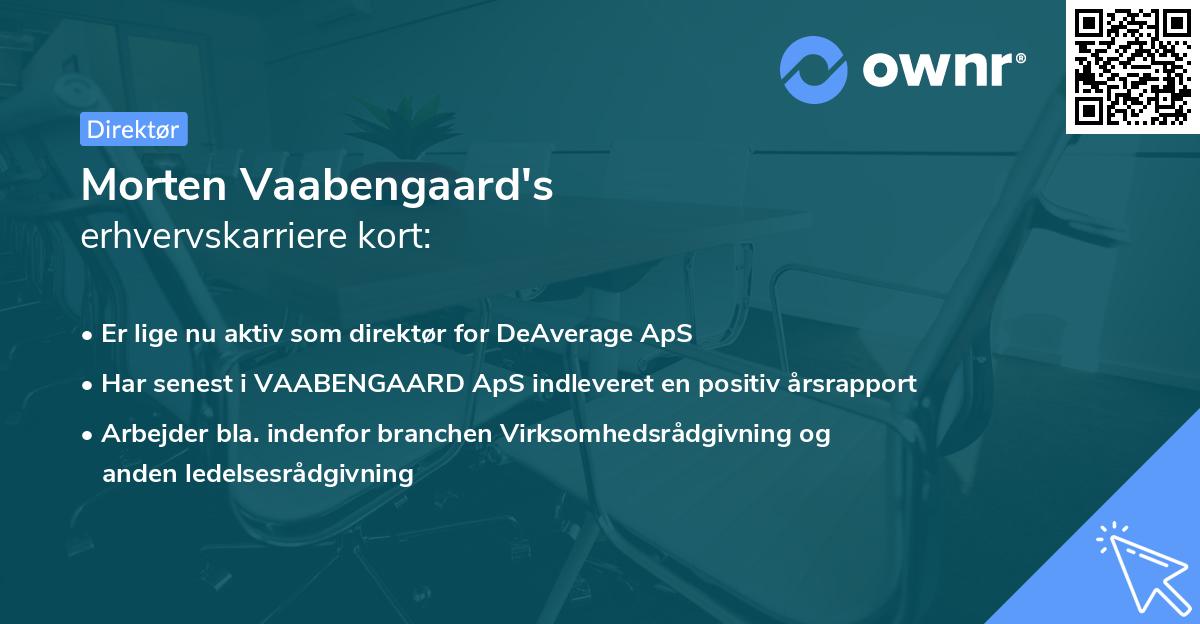 ownr®

Direktør

Morten Vaabengaard's
erhvervskarriere kort:

• Er lige nu aktiv som direktør for DeAverage ApS
• Har senest i VAABENGAARD ApS indleveret en positiv årsrapport
• Arbejder bla. indenfor branchen Virksomhedsrådgivning og anden ledelsesrådgivning